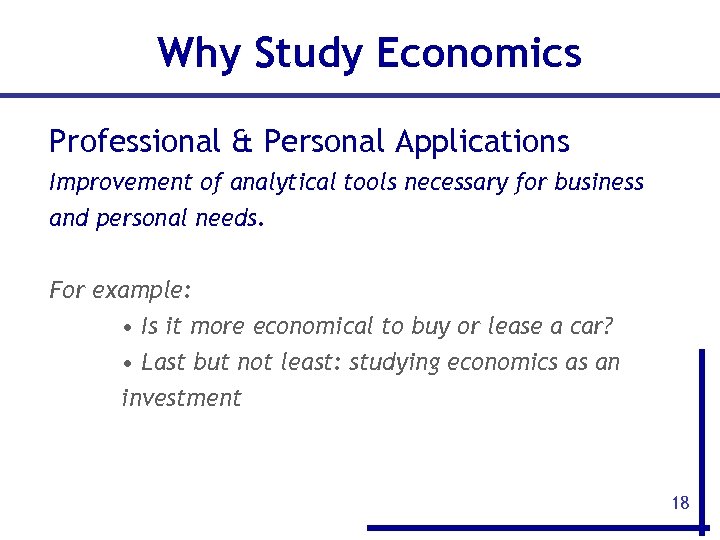 Why Study Economics

Professional & Personal Applications

Improvement of analytical tools necessary for business and personal needs.

For example:

• Is it more economical to buy or lease a car?

• Last but not least: studying economics as an investment

18